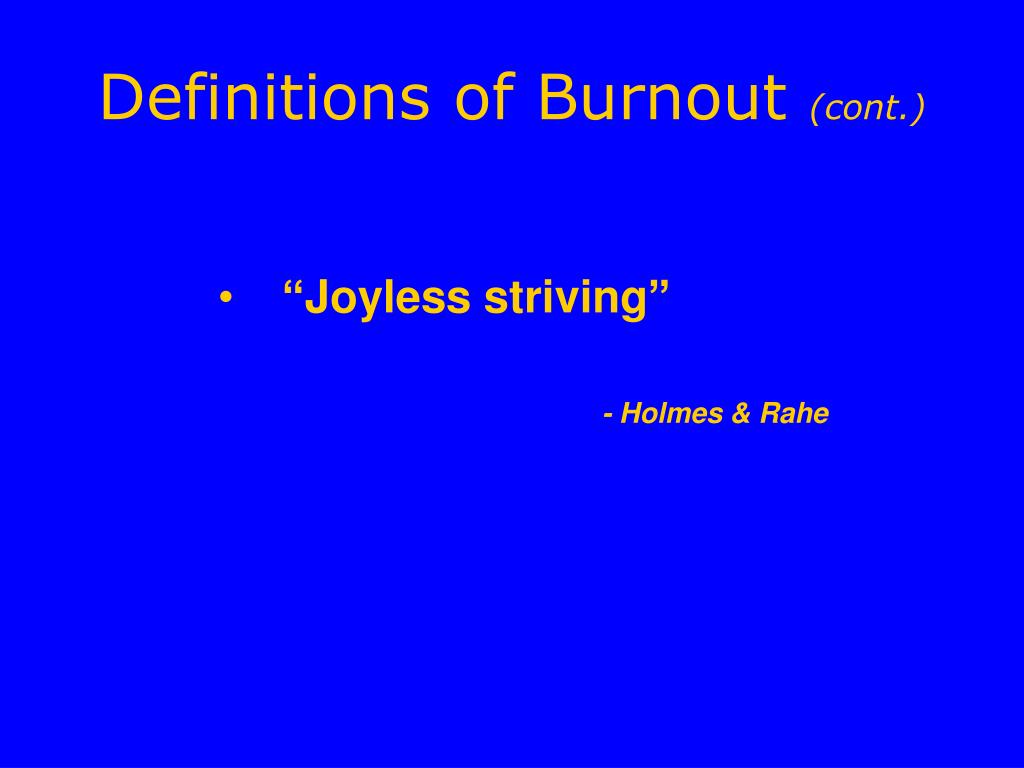 Definitions of Burnout (cont.)

• “Joyless striving”

- Holmes & Rahe